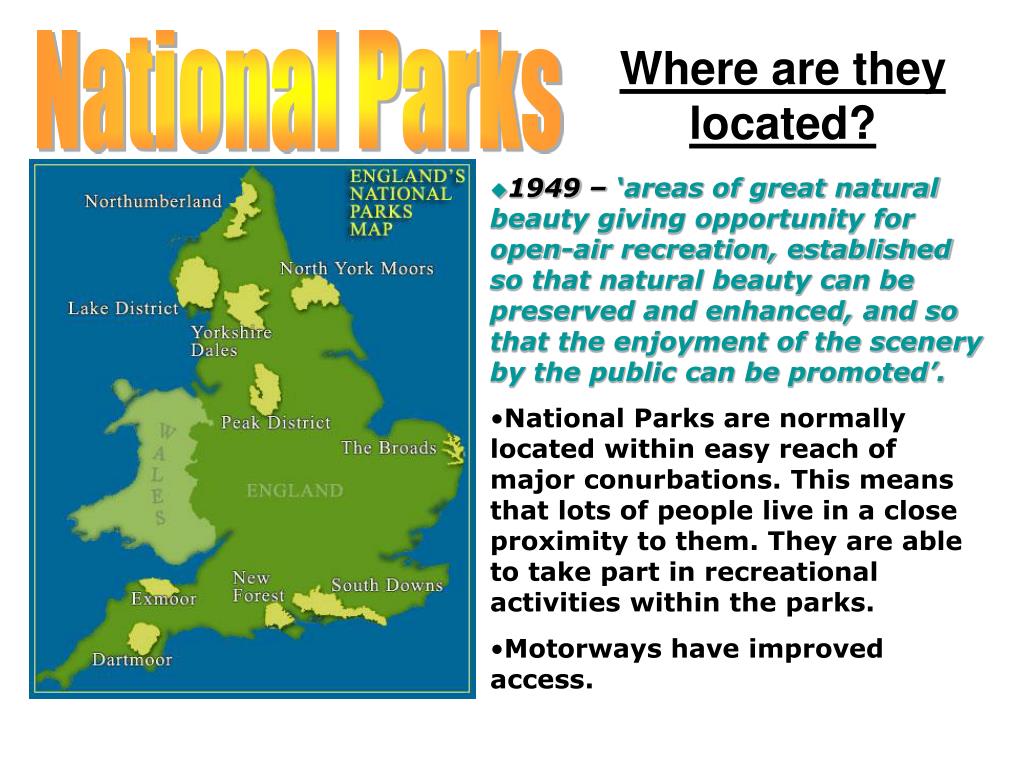 National Parks

Where are they located?

ENGLAND'S NATIONAL PARKS MAP

Northumberland

North York Moors

Lake District

Yorkshire Dales

Peak District

The Broads

WALES

ENGLAND

New Forest

South Downs

Exmoor

Dartmoor

◆1949 – 'areas of great natural beauty giving opportunity for open-air recreation, established so that natural beauty can be preserved and enhanced, and so that the enjoyment of the scenery by the public can be promoted'.

•National Parks are normally located within easy reach of major conurbations. This means that lots of people live in a close proximity to them. They are able to take part in recreational activities within the parks.

•Motorways have improved access.